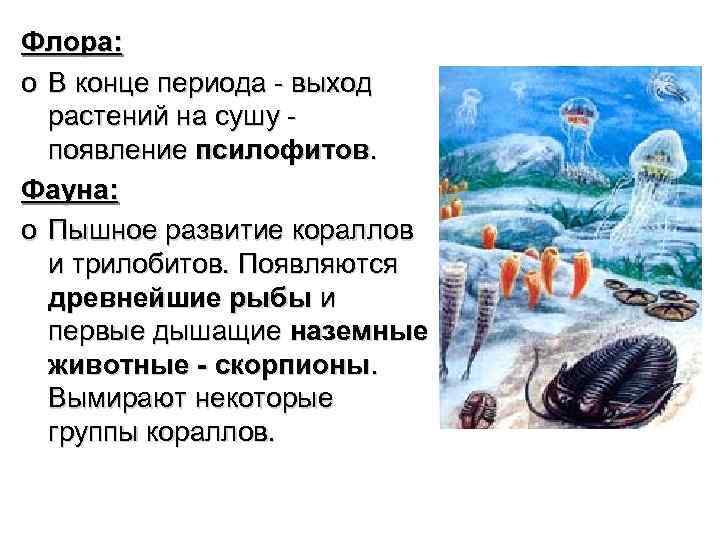 Флора:

o В конце периода - выход растений на сушу - появление псилофитов.

Фауна:

o Пышное развитие кораллов и трилобитов. Появляются древнейшие рыбы и первые дышащие наземные животные - скорпионы. Вымирают некоторые группы кораллов.